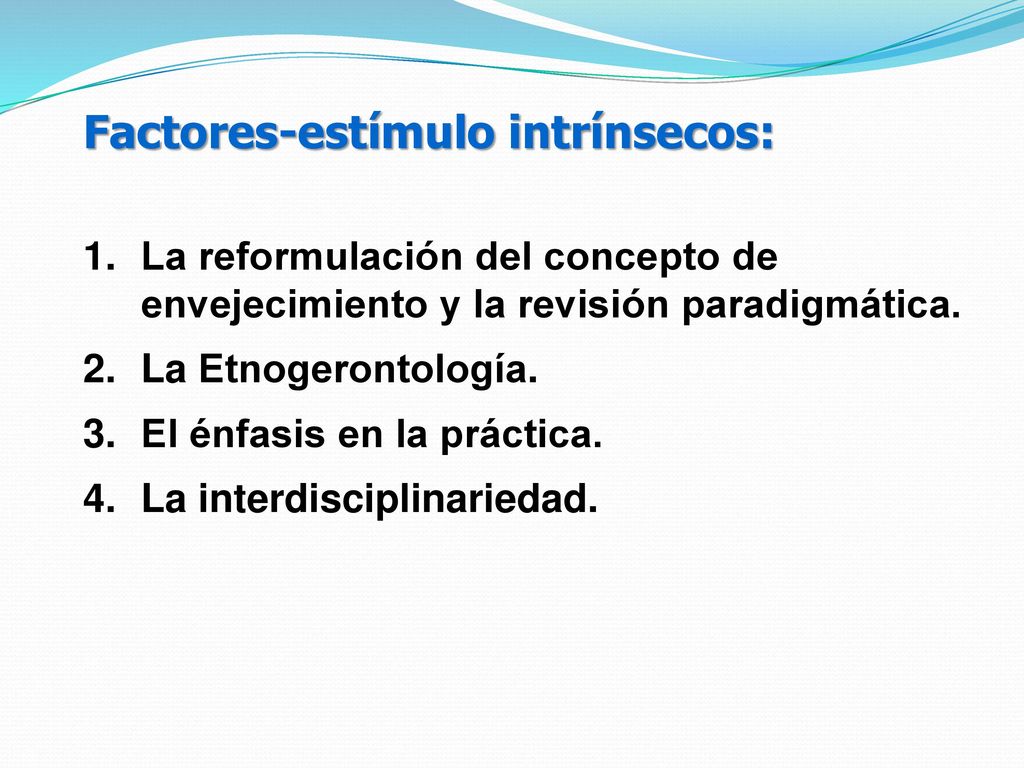 Factores-estímulo intrínsecos:

1. La reformulación del concepto de envejecimiento y la revisión paradigmática.
2. La Etnogerontología.
3. El énfasis en la práctica.
4. La interdisciplinariedad.